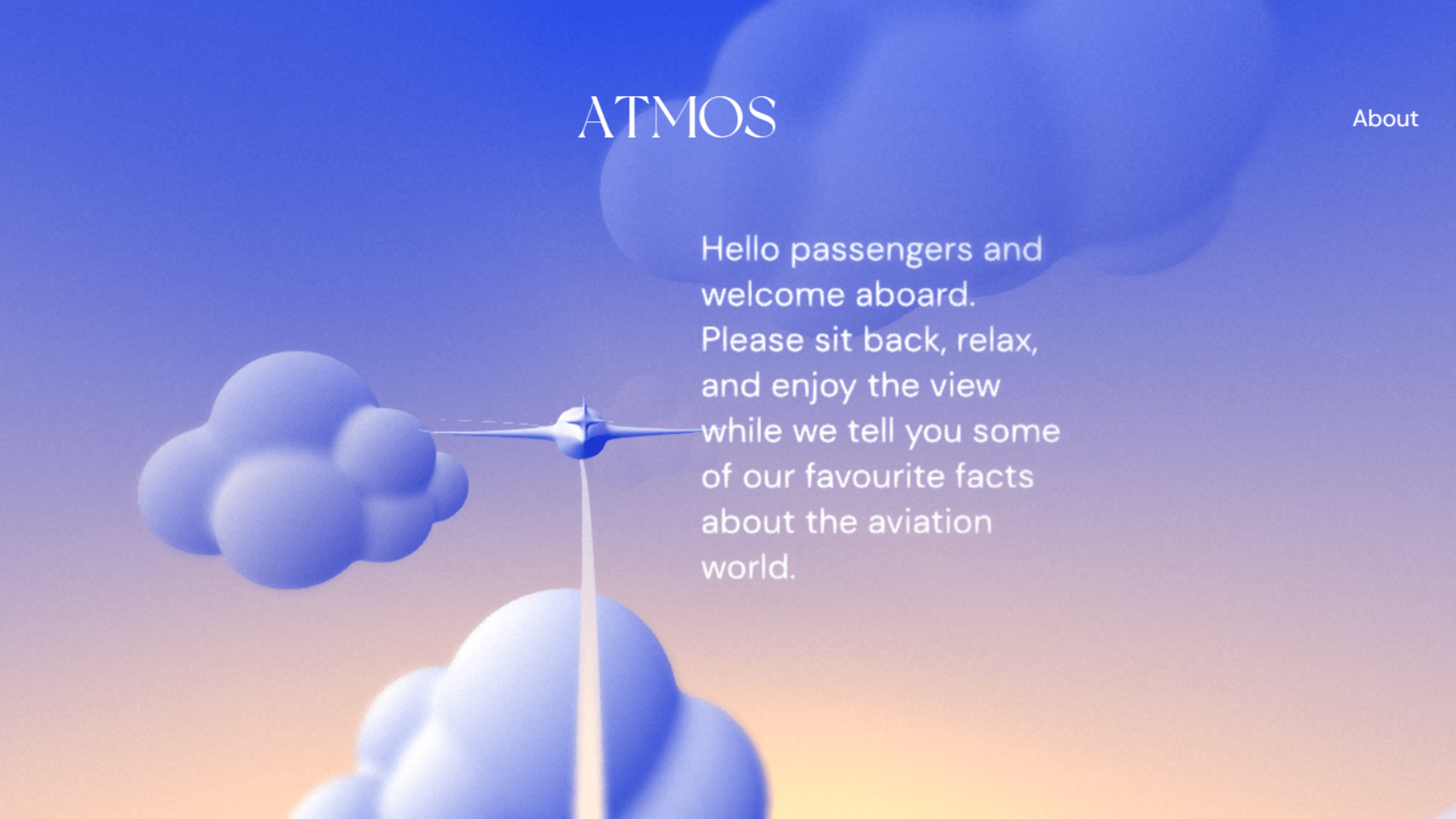 ATMOS

About

Hello passengers and welcome aboard. Please sit back, relax, and enjoy the view while we tell you some of our favourite facts about the aviation world.